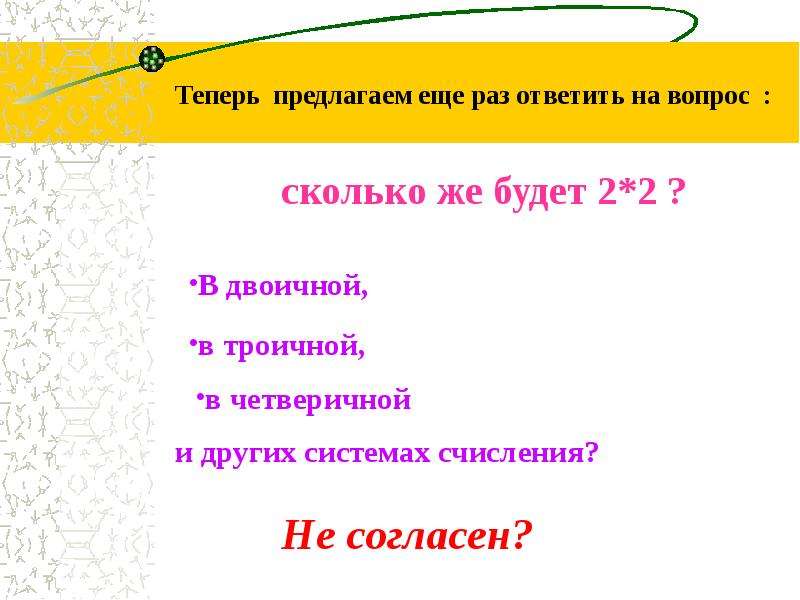 Теперь предлагаем еще раз ответить на вопрос :

сколько же будет 2*2 ?

• В двоичной,

• в троичной,

• в четверичной

и других системах счисления?

Не согласен?